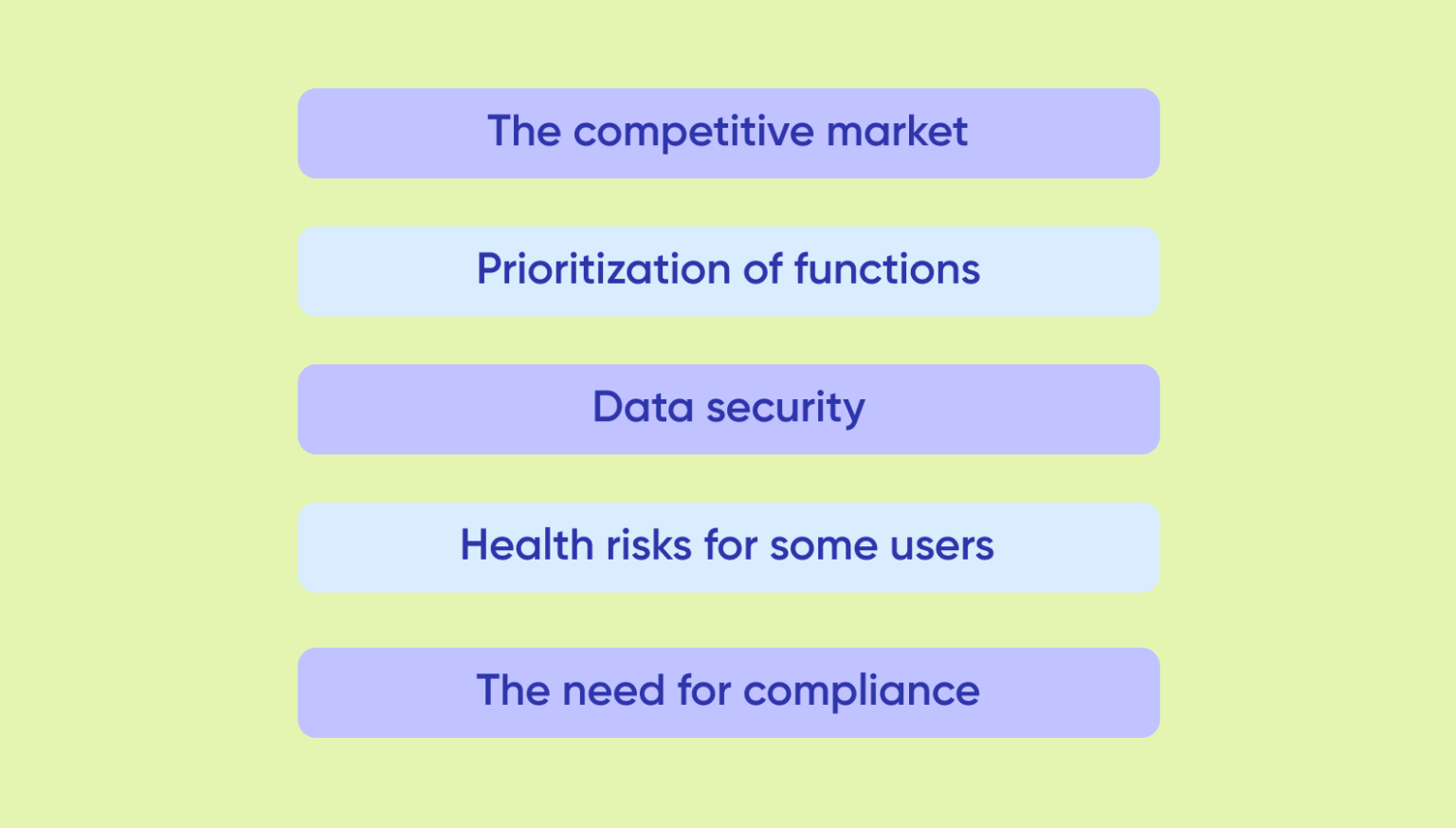 The competitive market

Prioritization of functions

Data security

Health risks for some users

The need for compliance